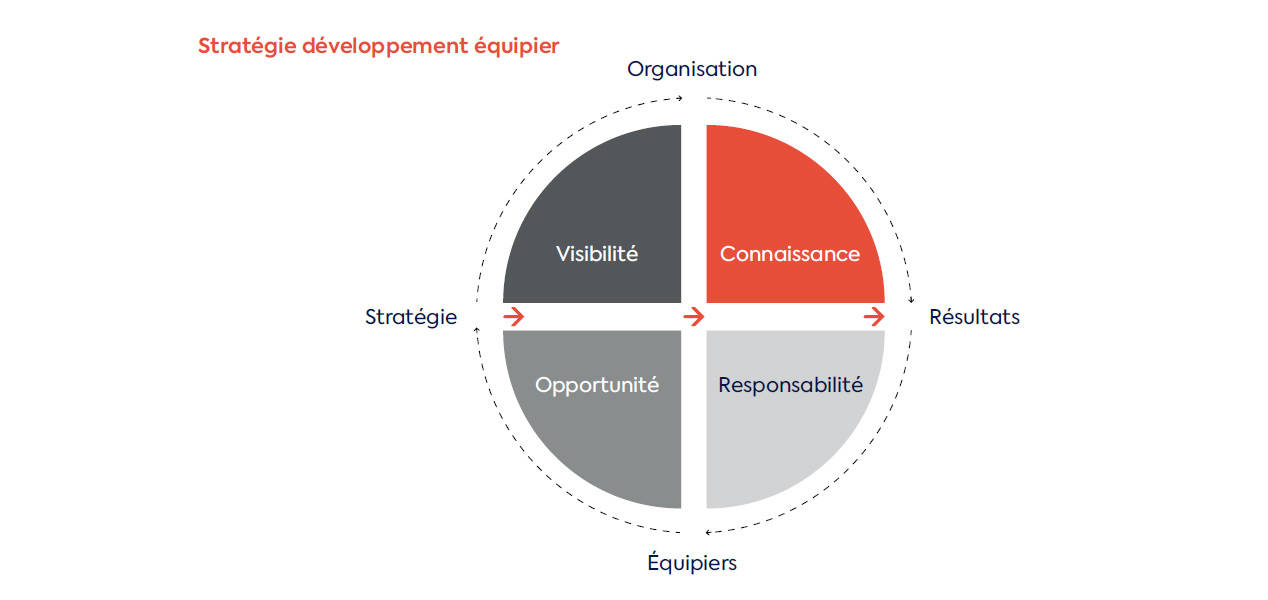 Stratégie développement équipier

Organisation

Visibilité

Connaissance

Stratégie

Résultats

Opportunité

Responsabilité

Équipiers